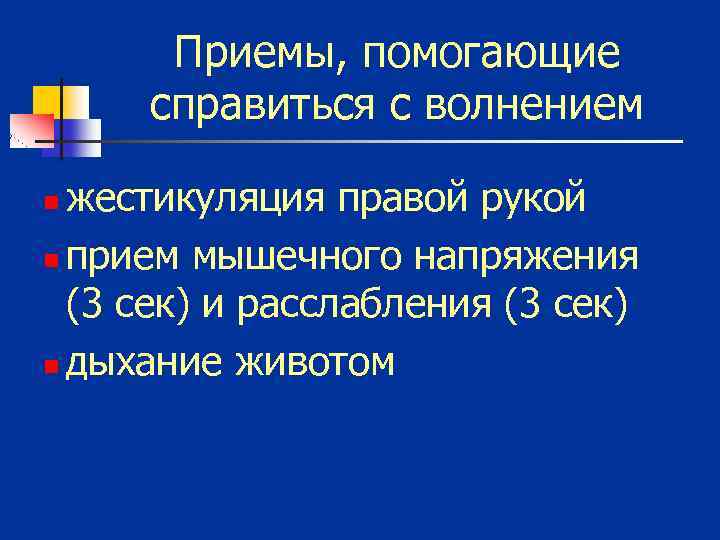 Приемы, помогающие справиться с волнением

жестикуляция правой рукой

прием мышечного напряжения (3 сек) и расслабления (3 сек)

дыхание животом